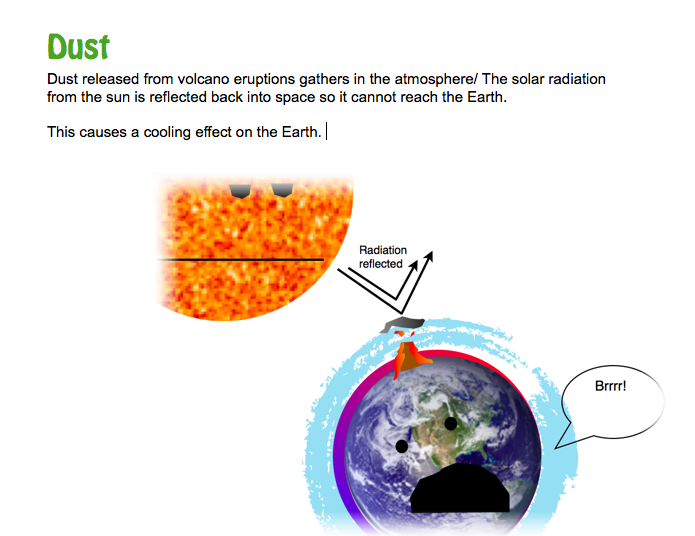 Dust

Dust released from volcano eruptions gathers in the atmosphere/ The solar radiation from the sun is reflected back into space so it cannot reach the Earth.

This causes a cooling effect on the Earth.

Radiation reflected

Brrrr!